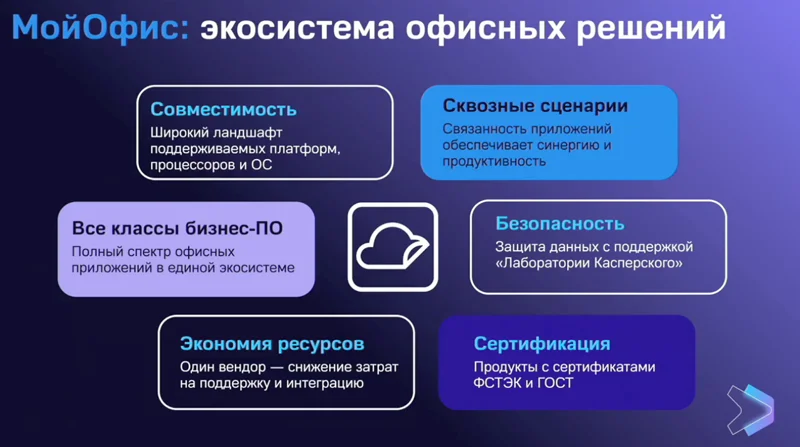 МойОфис: экосистема офисных решений

Совместимость
Широкий ландшафт поддерживаемых платформ, процессоров и ОС

Сквозные сценарии
Связанность приложений обеспечивает синергию и продуктивность

Все классы бизнес-ПО
Полный спектр офисных приложений в единой экосистеме

Безопасность
Защита данных с поддержкой «Лаборатории Касперского»

Экономия ресурсов
Один вендор — снижение затрат на поддержку и интеграцию

Сертификация
Продукты с сертификатами ФСТЭК и ГОСТ